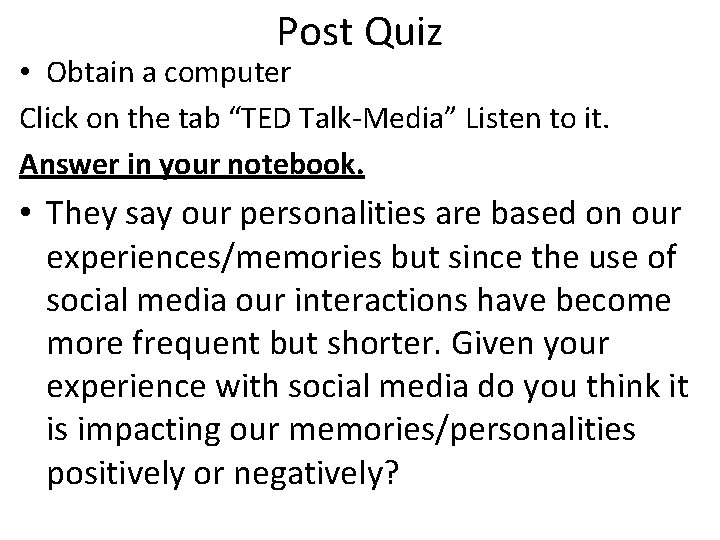 Post Quiz

• Obtain a computer

Click on the tab “TED Talk-Media” Listen to it.

Answer in your notebook.

• They say our personalities are based on our experiences/memories but since the use of social media our interactions have become more frequent but shorter. Given your experience with social media do you think it is impacting our memories/personalities positively or negatively?